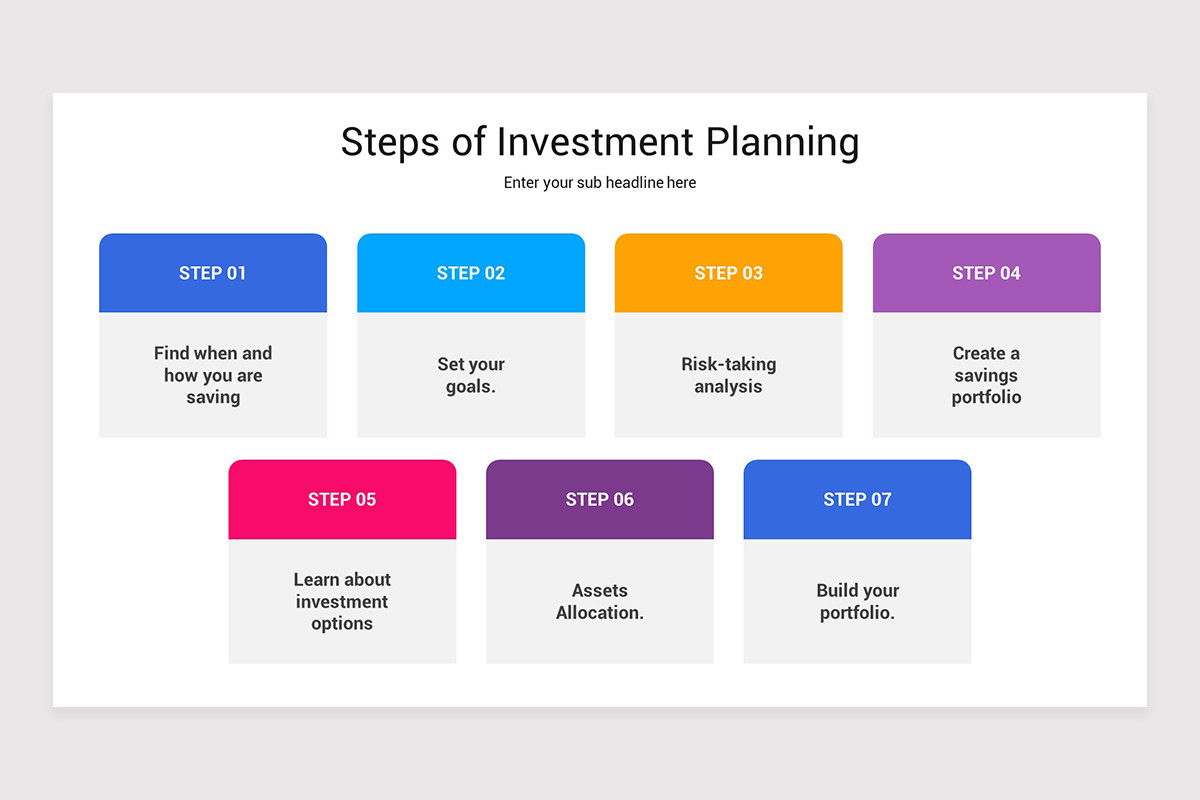 Steps of Investment Planning

Enter your sub headline here

STEP 01

Find when and how you are saving

STEP 02

Set your goals.

STEP 03

Risk-taking analysis

STEP 04

Create a savings portfolio

STEP 05

Learn about investment options

STEP 06

Assets Allocation.

STEP 07

Build your portfolio.